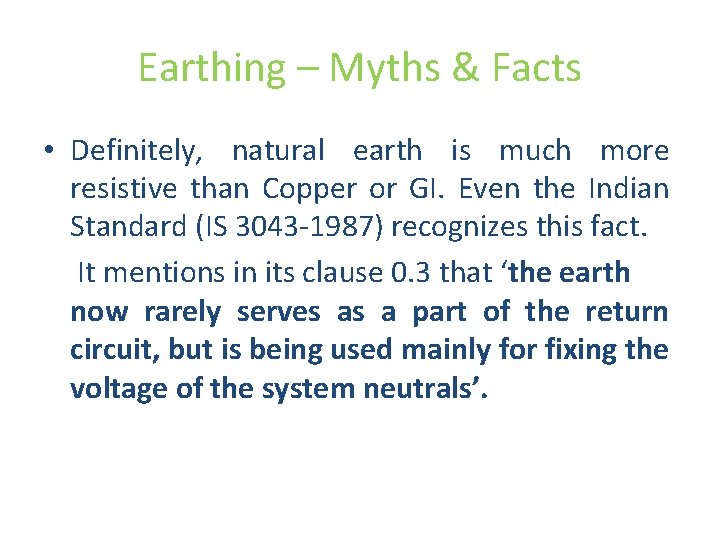 Earthing – Myths & Facts

• Definitely, natural earth is much more resistive than Copper or GI. Even the Indian Standard (IS 3043-1987) recognizes this fact.

It mentions in its clause 0.3 that ‘the earth now rarely serves as a part of the return circuit, but is being used mainly for fixing the voltage of the system neutrals’.